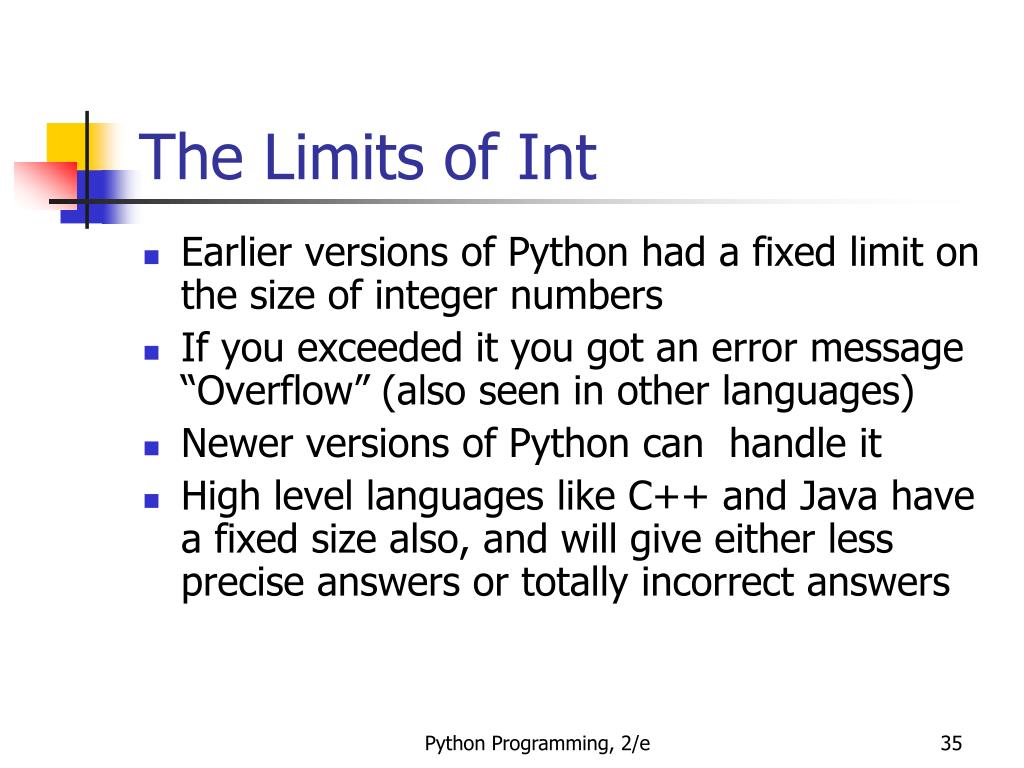 The Limits of Int

- Earlier versions of Python had a fixed limit on the size of integer numbers
- If you exceeded it you got an error message “Overflow” (also seen in other languages)
- Newer versions of Python can  handle it
- High level languages like C++ and Java have a fixed size also, and will give either less precise answers or totally incorrect answers

Python Programming, 2/e

35